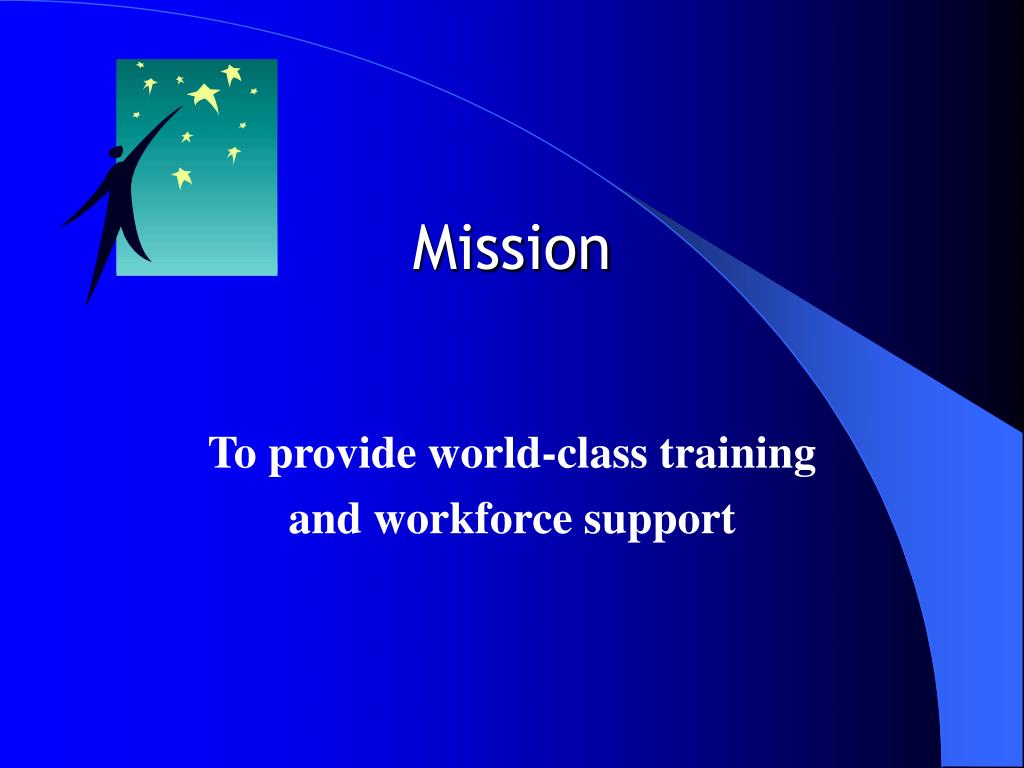 Mission

To provide world-class training and workforce support